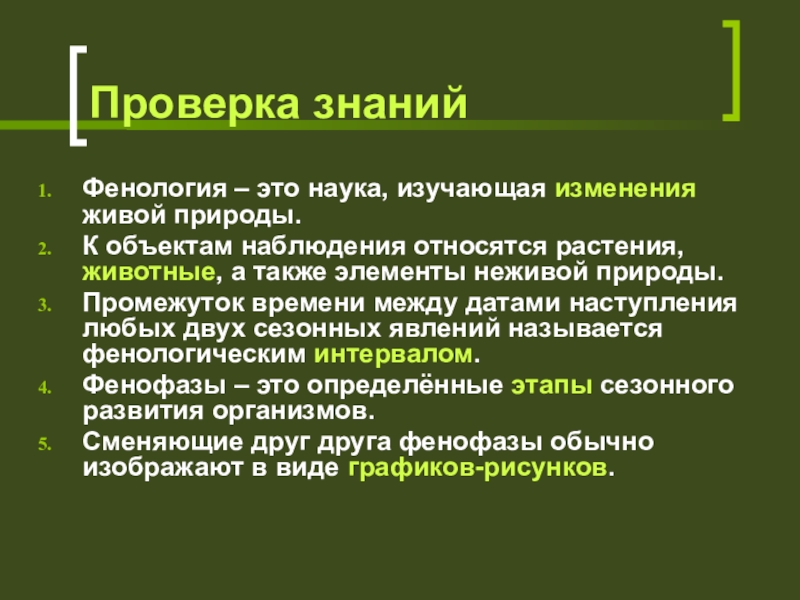 Проверка знаний

1. Фенология – это наука, изучающая изменения живой природы.
2. К объектам наблюдения относятся растения, животные, а также элементы неживой природы.
3. Промежуток времени между датами наступления любых двух сезонных явлений называется фенологическим интервалом.
4. Фенофазы – это определённые этапы сезонного развития организмов.
5. Сменяющие друг друга фенофазы обычно изображают в виде графиков-рисунков.